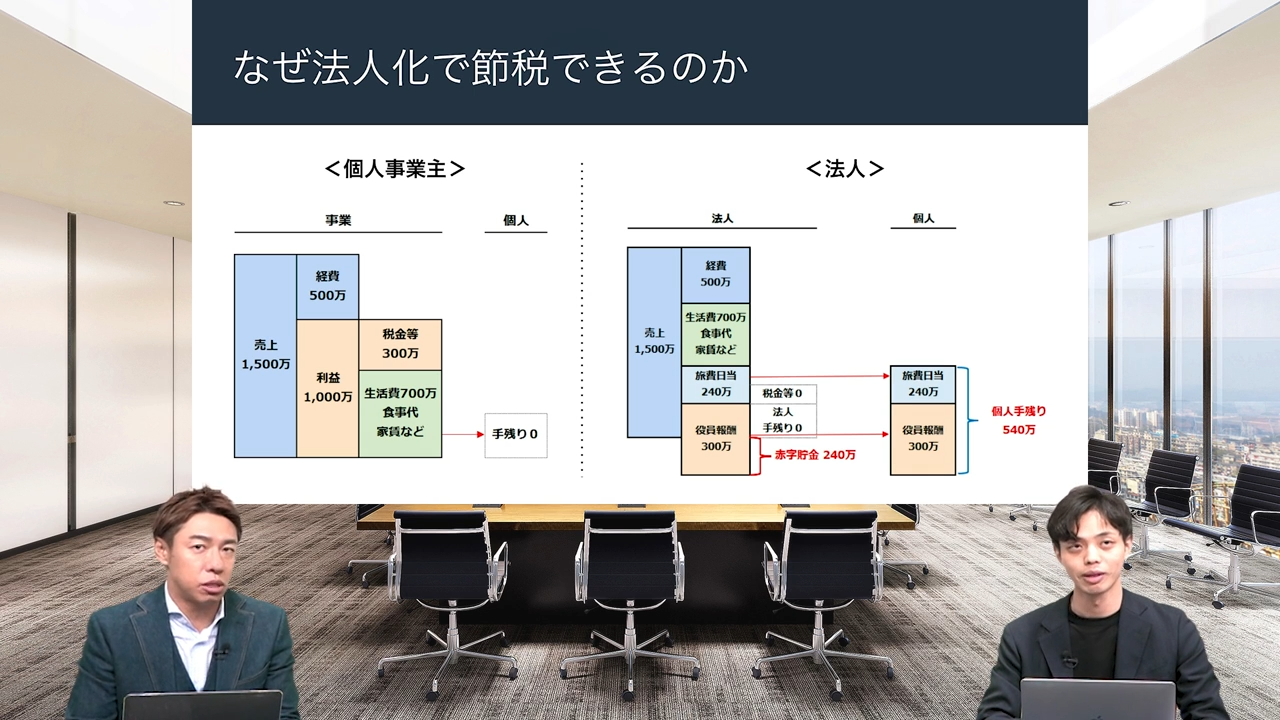 なぜ法人化で節税できるのか

＜個人事業主＞

事業

個人

売上
1,500万

経費
500万

利益
1,000万

税金等
300万

生活費700万
食事代
家賃など

手残り０

＜法人＞

法人

個人

売上
1,500万

経費
500万

生活費700万
食事代
家賃など

旅費日当
240万

税金等０

法人
手残り０

役員報酬
300万

赤字貯金 240万

旅費日当
240万

役員報酬
300万

個人手残り
540万